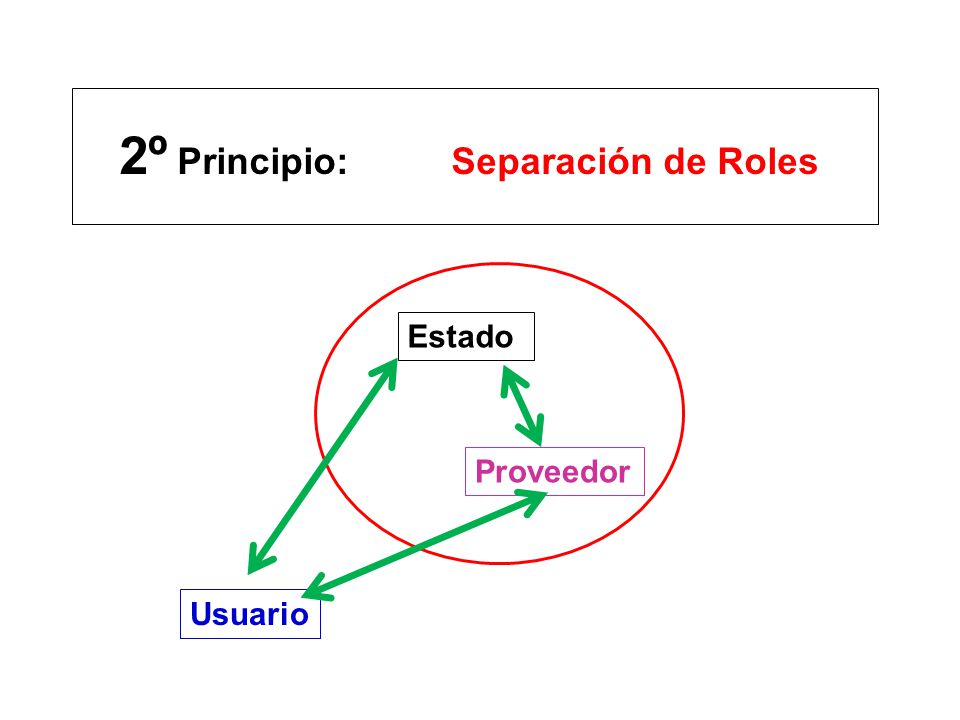 2º Principio: Separación de Roles

Estado

Proveedor

Usuario